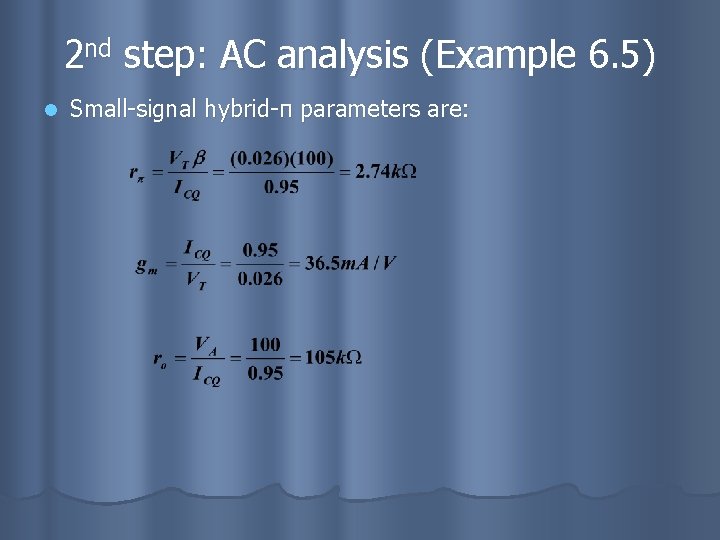 2nd step: AC analysis (Example 6.5)

Small-signal hybrid-π parameters are:

$r_\pi = \frac{V_T \beta}{I_{CQ}} = \frac{(0.026)(100)}{0.95} = 2.74k\Omega$

$g_m = \frac{I_{CQ}}{V_T} = \frac{0.95}{0.026} = 36.5mA/V$

$r_o = \frac{V_A}{I_{CQ}} = \frac{100}{0.95} = 105k\Omega$